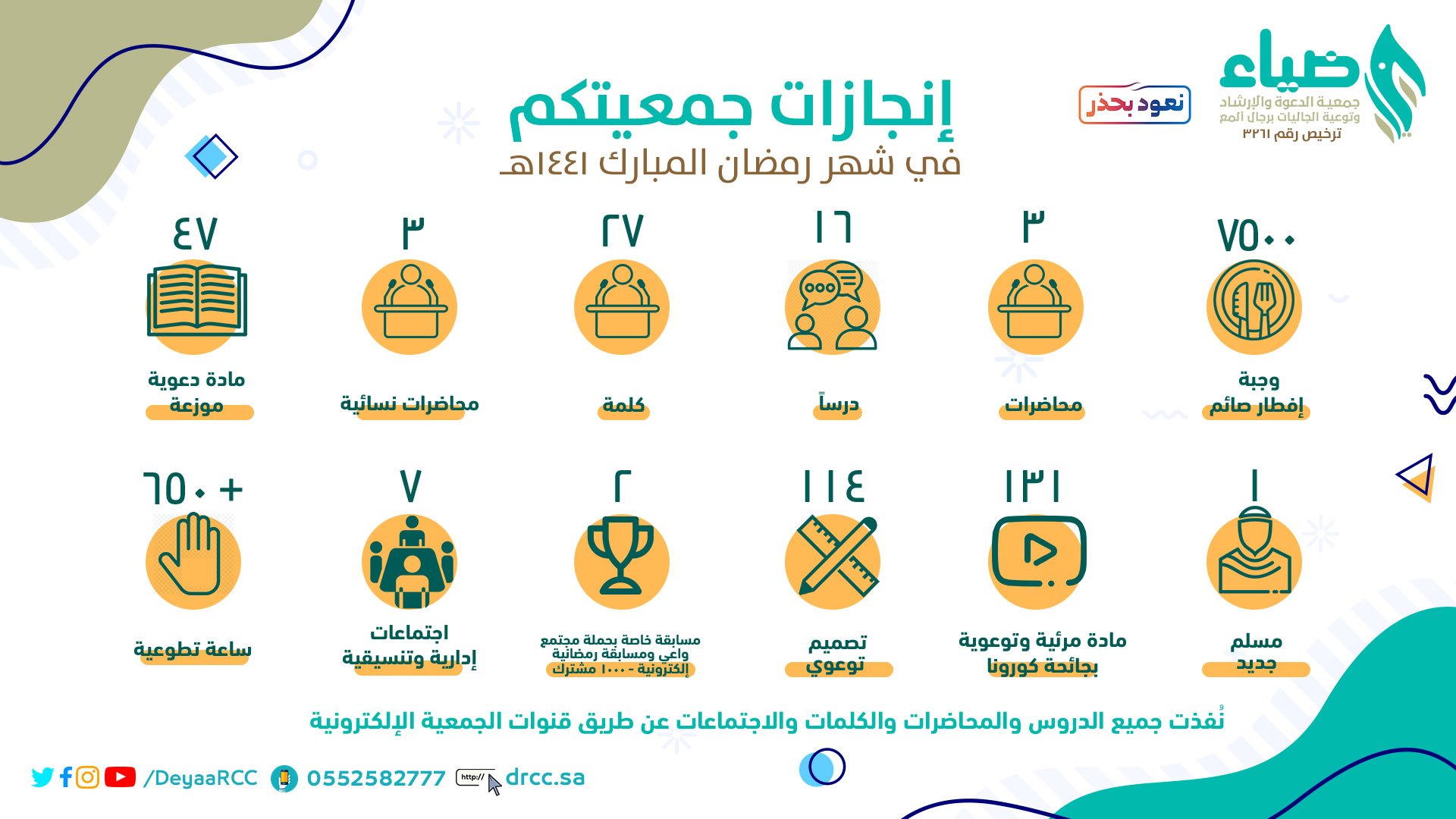 ضياء
جمعية الدعوة والإرشاد
وتوعية الجاليات برجال المع
ترخيص رقم ٣٢٦١

نعود بحذر

إنجازات جمعيتكم
في شهر رمضان المبارك ١٤٤١هـ

٧٥٠٠
وجبة
إفطار صائم

٣
محاضرات

١٦
درساً

٢٧
كلمة

٣
محاضرات نسائية

٤٧
مادة دعوية
موزعة

١
مسلم
جديد

١٣١
مادة مرئية وتوعوية
بجائحة كورونا

١١٤
تصميم
توعوي

٢
مسابقة خاصة بحملة مجتمع واعي ومسابقة رمضانية إلكترونية - ١٠٠٠ مشترك

٧
اجتماعات
إدارية وتنسيقية

+ ٦٥٠
ساعة تطوعية

نُفذت جميع الدروس والمحاضرات والكلمات والاجتماعات عن طريق قنوات الجمعية الإلكترونية

/DeyaaRCC 0552582777 http:// drcc.sa